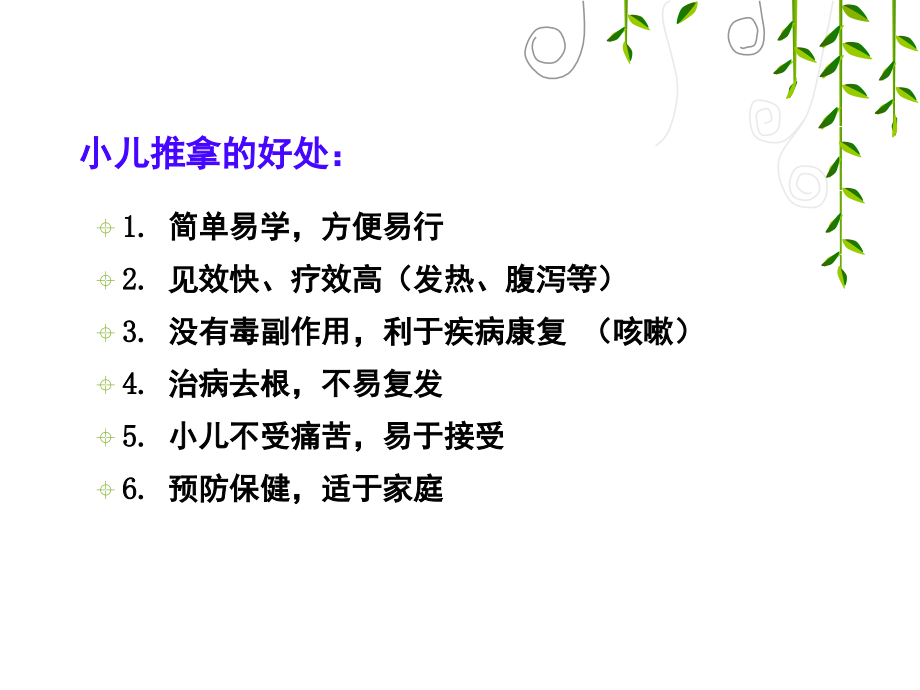 小儿推拿的好处：

1. 简单易学，方便易行

2. 见效快、疗效高（发热、腹泻等）

3. 没有毒副作用，利于疾病康复 （咳嗽）

4. 治病去根，不易复发

5. 小儿不受痛苦，易于接受

6. 预防保健，适于家庭